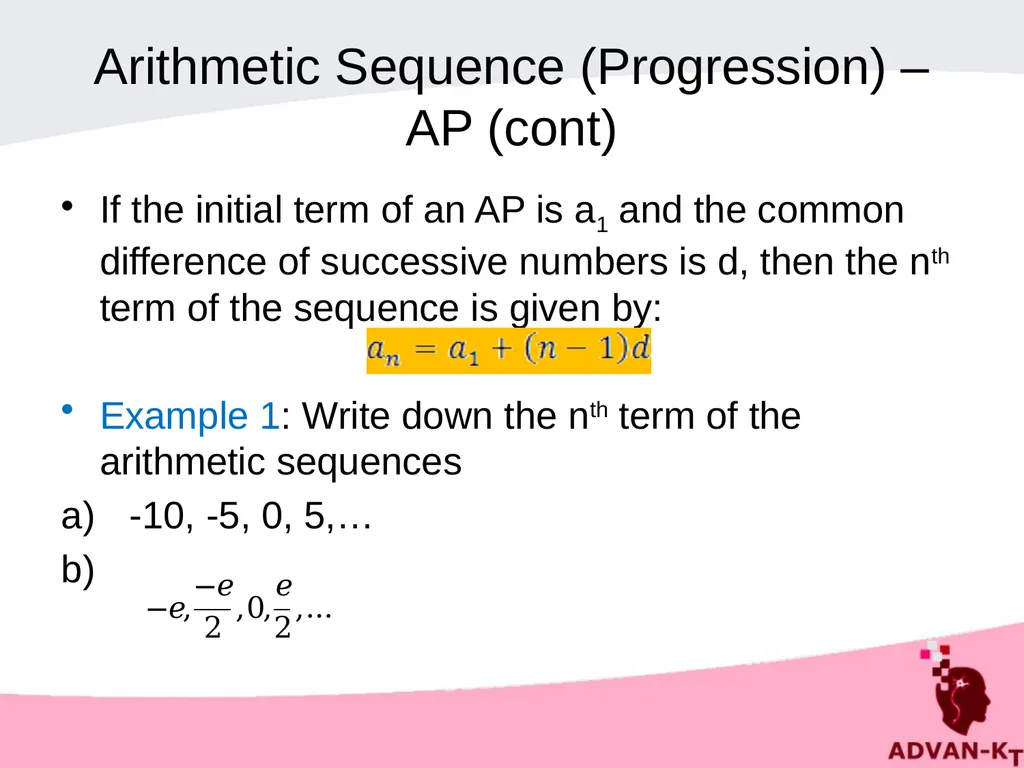 Arithmetic Sequence (Progression) – AP (cont)

• If the initial term of an AP is $a_1$ and the common difference of successive numbers is d, then the $n^{th}$ term of the sequence is given by:

$a_n = a_1 + (n-1)d$

• Example 1: Write down the $n^{th}$ term of the arithmetic sequences

a) -10, -5, 0, 5,…

b) $-e, \frac{-e}{2}, 0, \frac{e}{2}, \ldots$

ADVAN-KT